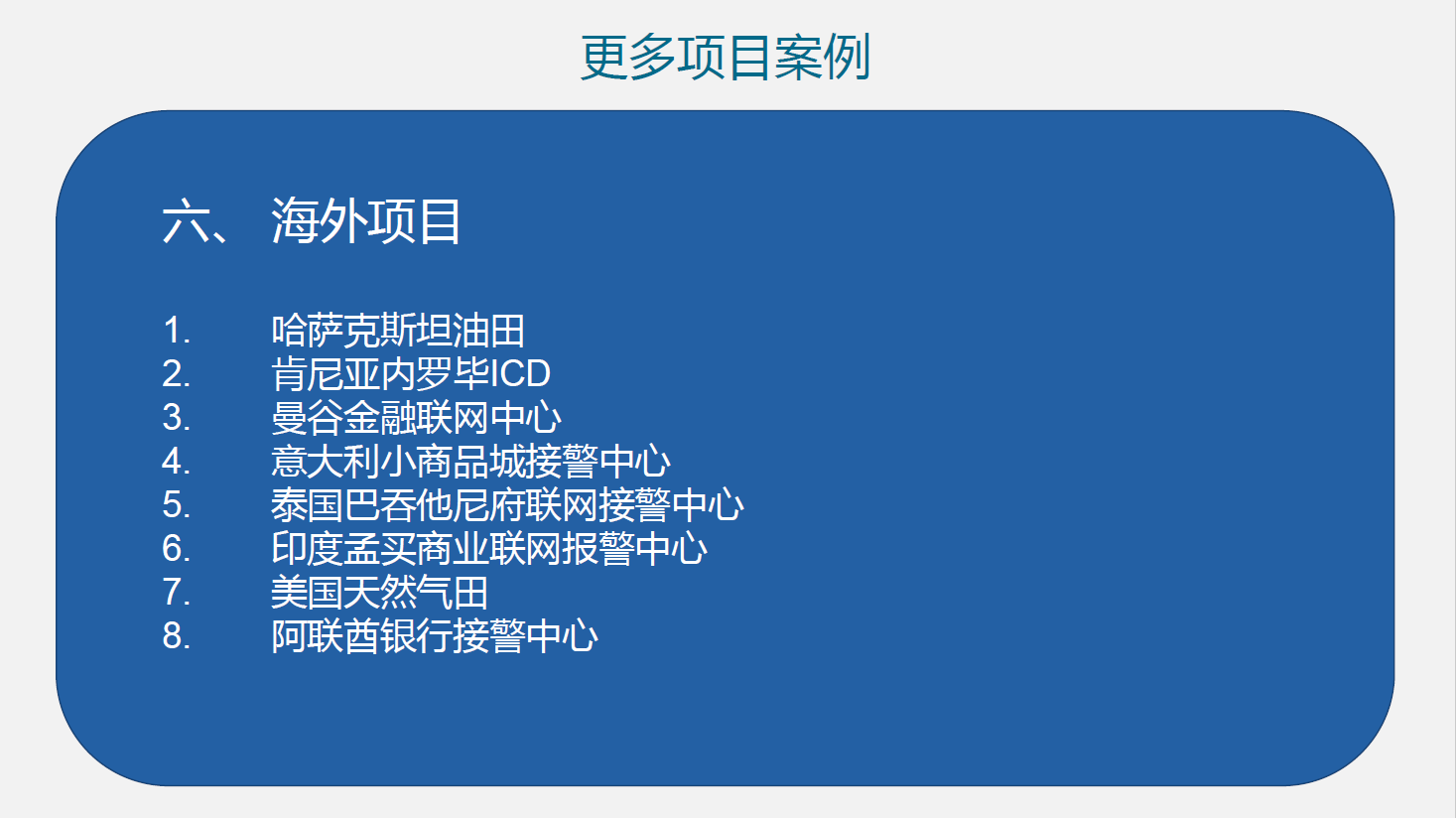 更多项目案例

六、 海外项目

1. 哈萨克斯坦油田
2. 肯尼亚内罗毕ICD
3. 曼谷金融联网中心
4. 意大利小商品城接警中心
5. 泰国巴吞他尼府联网接警中心
6. 印度孟买商业联网报警中心
7. 美国天然气田
8. 阿联酋银行接警中心